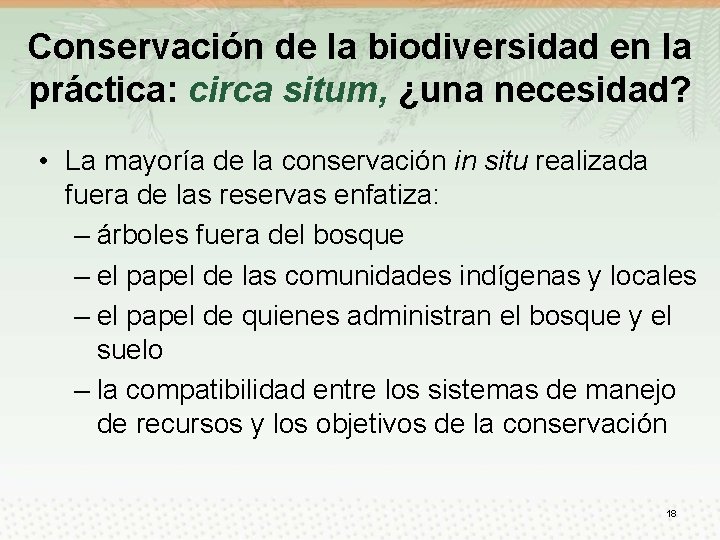 Conservación de la biodiversidad en la práctica: circa situm, ¿una necesidad?

• La mayoría de la conservación in situ realizada fuera de las reservas enfatiza:
– árboles fuera del bosque
– el papel de las comunidades indígenas y locales
– el papel de quienes administran el bosque y el suelo
– la compatibilidad entre los sistemas de manejo de recursos y los objetivos de la conservación

18